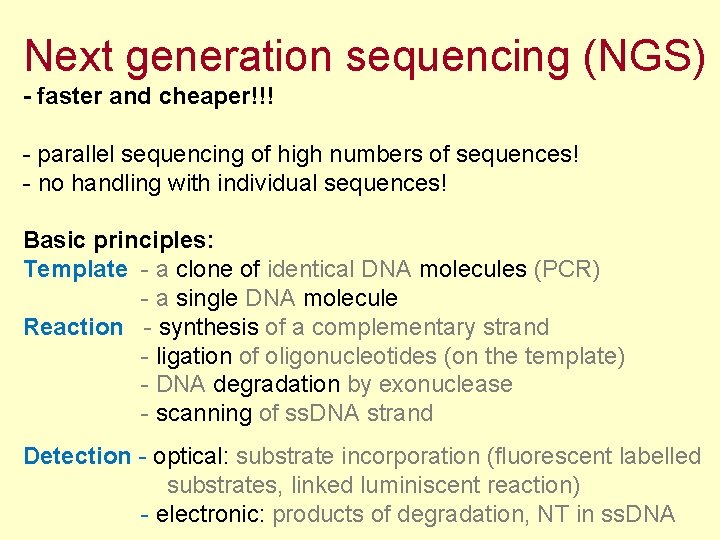 Next generation sequencing (NGS)
- faster and cheaper!!!

- parallel sequencing of high numbers of sequences!
- no handling with individual sequences!

Basic principles:
Template - a clone of identical DNA molecules (PCR)
- a single DNA molecule
Reaction - synthesis of a complementary strand
- ligation of oligonucleotides (on the template)
- DNA degradation by exonuclease
- scanning of ssDNA strand

Detection - optical: substrate incorporation (fluorescent labelled substrates, linked luminiscent reaction)
- electronic: products of degradation, NT in ssDNA